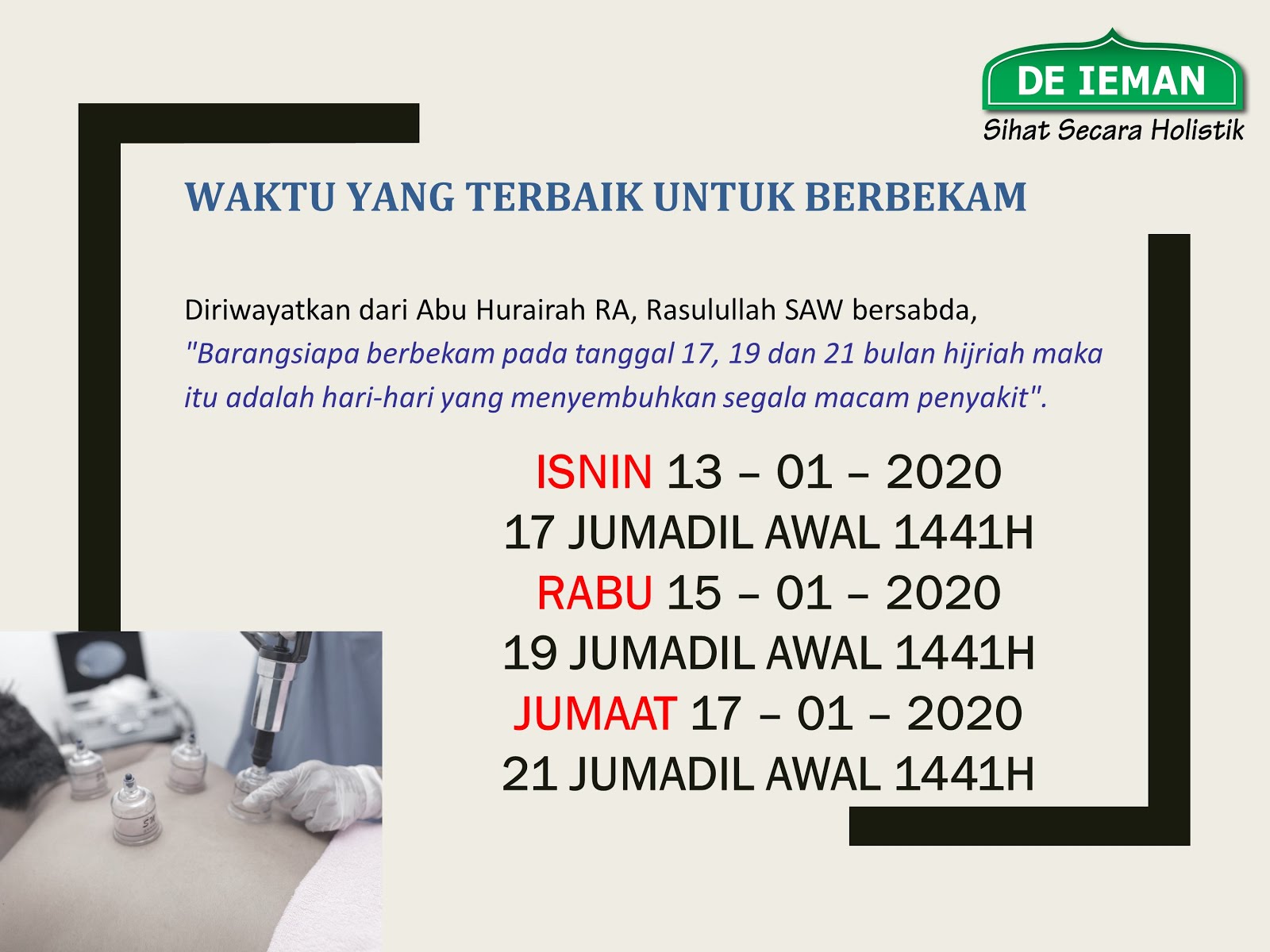 DE IEMAN
Sihat Secara Holistik

WAKTU YANG TERBAIK UNTUK BERBEKAM

Diriwayatkan dari Abu Hurairah RA, Rasulullah SAW bersabda, "Barangsiapa berbekam pada tanggal 17, 19 dan 21 bulan hijriah maka itu adalah hari-hari yang menyembuhkan segala macam penyakit".

ISNIN 13 – 01 – 2020
17 JUMADIL AWAL 1441H
RABU 15 – 01 – 2020
19 JUMADIL AWAL 1441H
JUMAAT 17 – 01 – 2020
21 JUMADIL AWAL 1441H